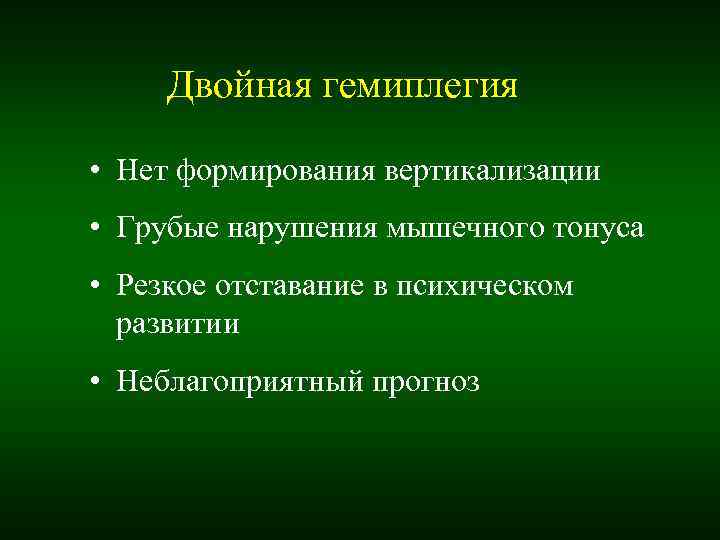 Двойная гемиплегия

• Нет формирования вертикализации

• Грубые нарушения мышечного тонуса

• Резкое отставание в психическом развитии

• Неблагоприятный прогноз